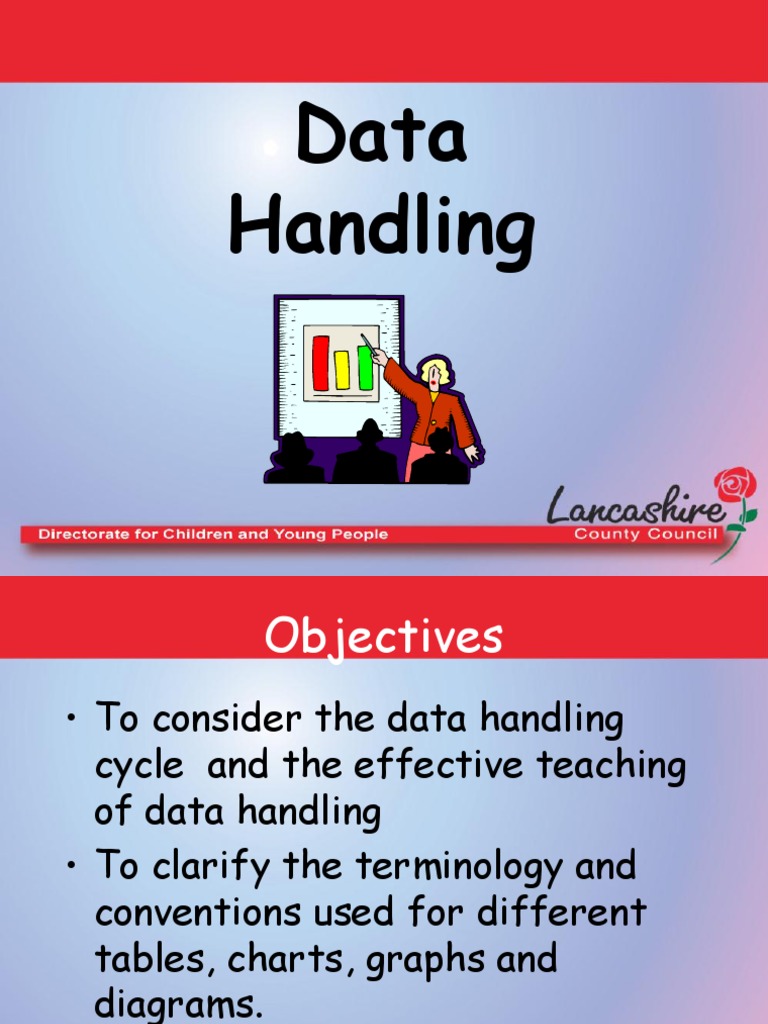 Data Handling

Directorate for Children and Young People

Lancashire
County Council

Objectives

• To consider the data handling cycle and the effective teaching of data handling

• To clarify the terminology and conventions used for different tables, charts, graphs and diagrams.